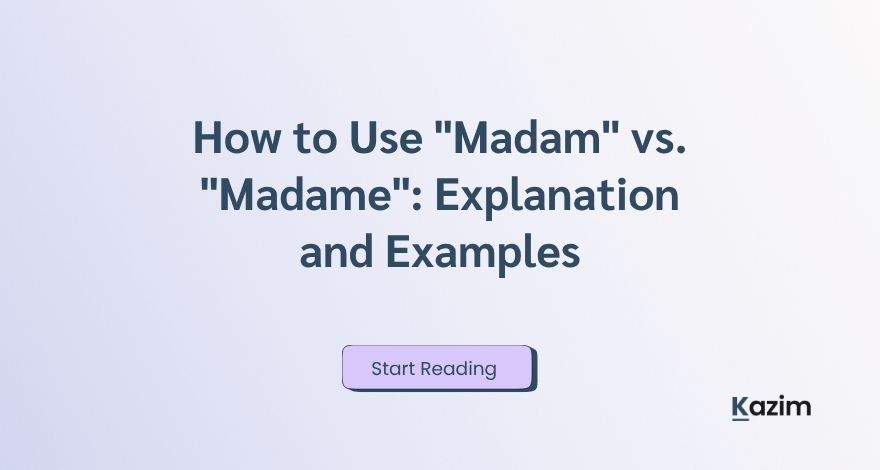 How to Use "Madam" vs. "Madame": Explanation and Examples

Start Reading

Kazim